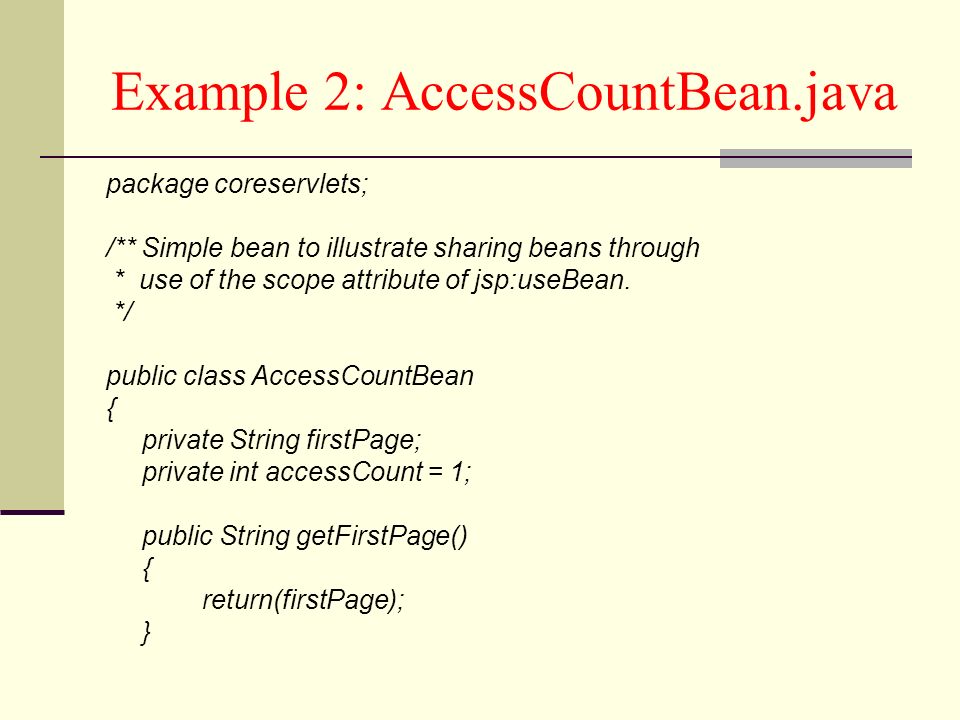 Example 2: AccessCountBean.java

package coreservlets;

/** Simple bean to illustrate sharing beans through
 * use of the scope attribute of jsp:useBean.
 */

public class AccessCountBean
{
    private String firstPage;
    private int accessCount = 1;

    public String getFirstPage()
    {
        return(firstPage);
    }